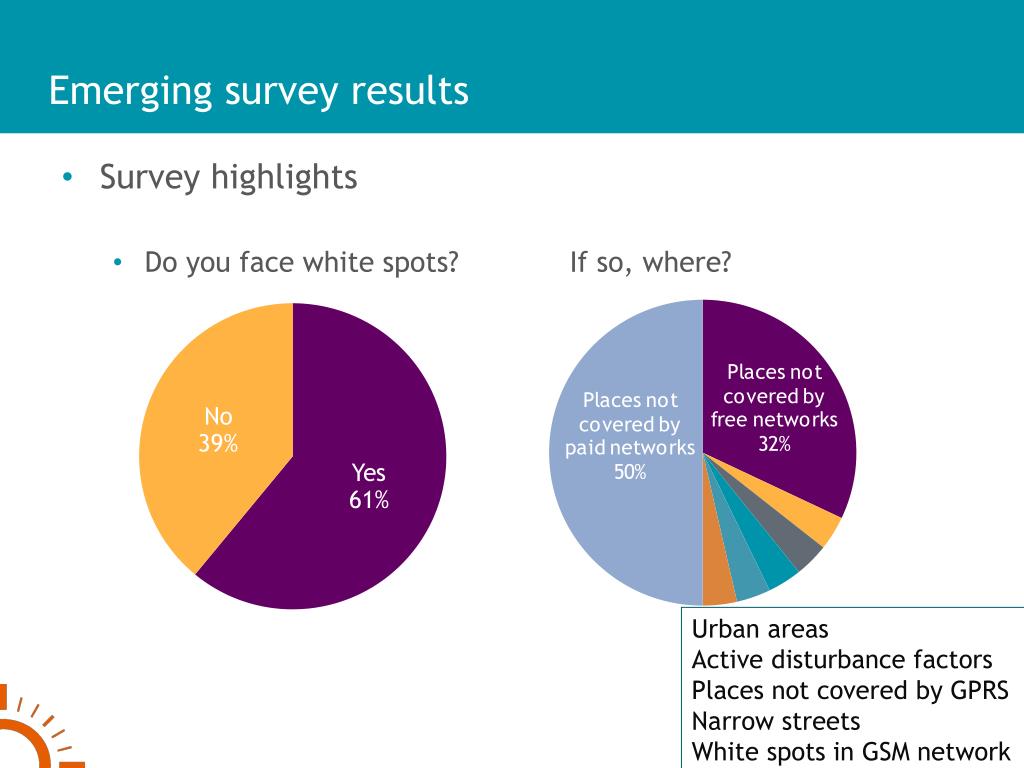 Emerging survey results

• Survey highlights

• Do you face white spots?

If so, where?

No
39%

Yes
61%

Places not covered by paid networks
50%

Places not covered by free networks
32%

Urban areas
Active disturbance factors
Places not covered by GPRS
Narrow streets
White spots in GSM network